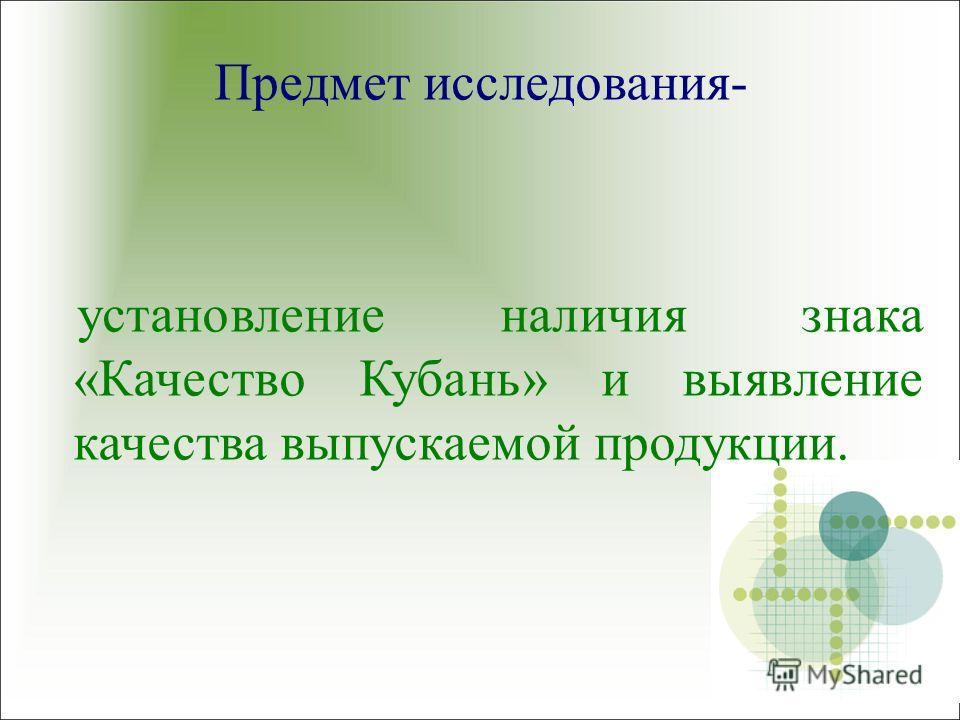 Предмет исследования-

установление наличия знака «Качество Кубань» и выявление качества выпускаемой продукции.

MyShared